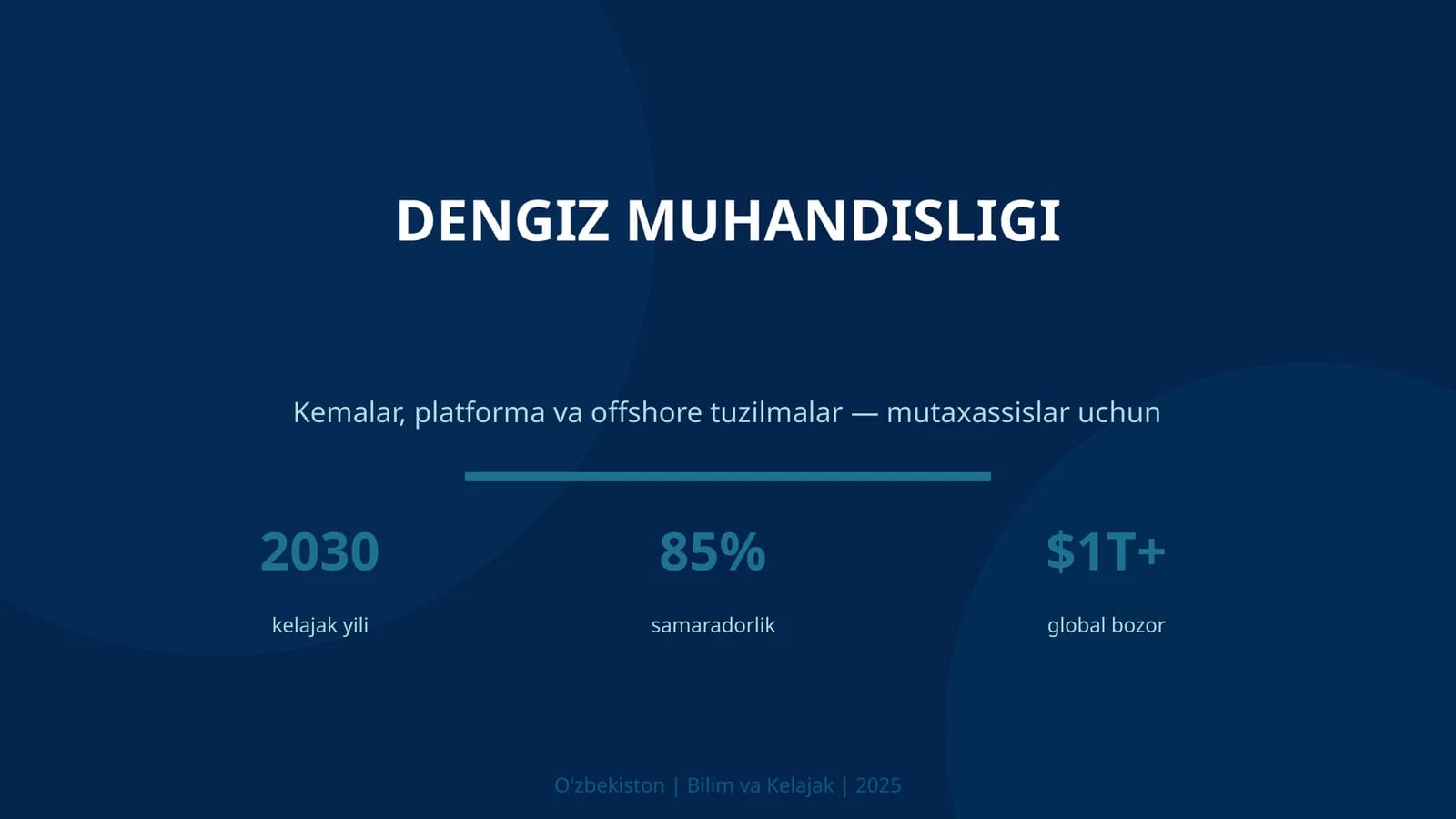 DENGIZ MUHANDISLIGI

Kemalar, platforma va offshore tuzilmalar — mutaxassislar uchun

2030
kelajak yili

85%
samaradorlik

\$1T+
global bozor

O'zbekiston | Bilim va Kelajak | 2025